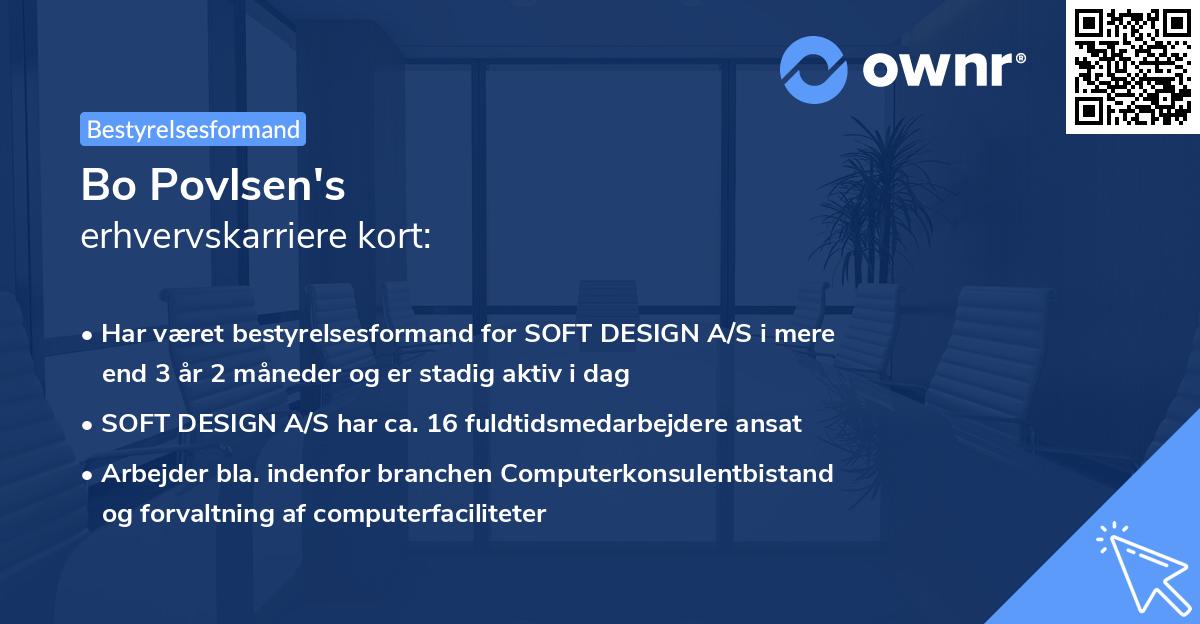 ownr®

Bestyrelsesformand

Bo Povlsen's
erhvervskarriere kort:

• Har været bestyrelsesformand for SOFT DESIGN A/S i mere end 3 år 2 måneder og er stadig aktiv i dag
• SOFT DESIGN A/S har ca. 16 fuldtidsmedarbejdere ansat
• Arbejder bla. indenfor branchen Computerkonsulentbistand og forvaltning af computerfaciliteter